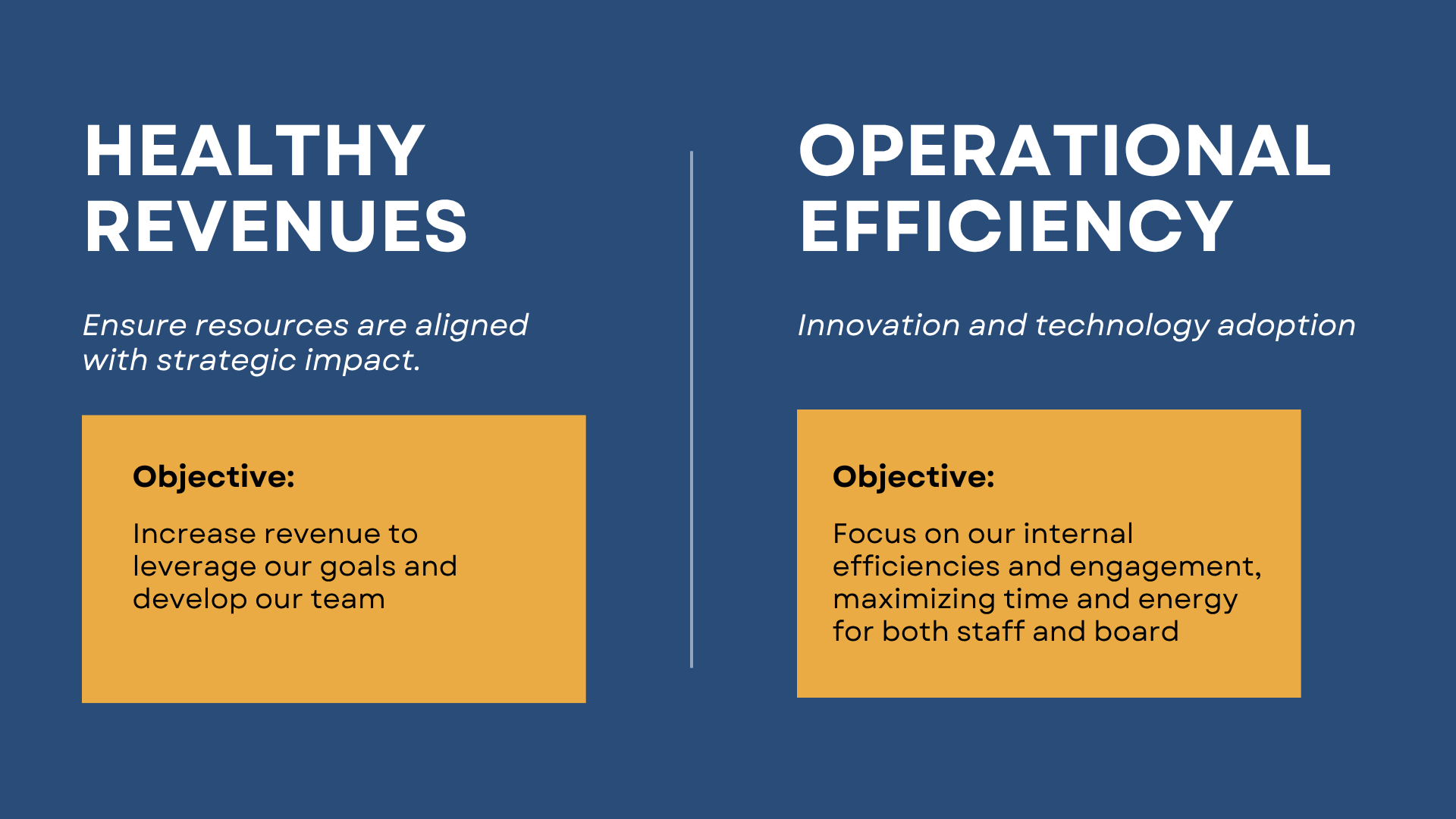 HEALTHY REVENUES

Ensure resources are aligned with strategic impact.

Objective:

Increase revenue to leverage our goals and develop our team

OPERATIONAL EFFICIENCY

Innovation and technology adoption

Objective:

Focus on our internal efficiencies and engagement, maximizing time and energy for both staff and board